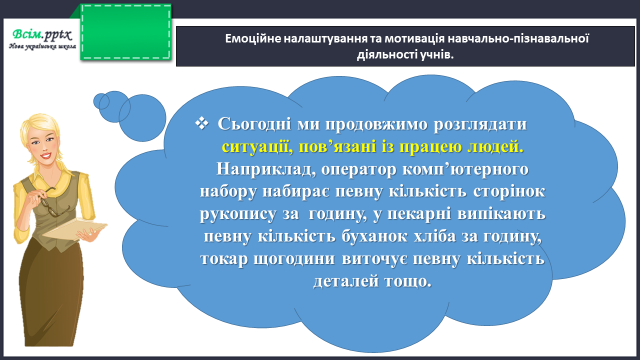 Всім.pptx
Нова українська школа

Емоційне налаштування та мотивація навчально-пізнавальної діяльності учнів.

❖ Сьогодні ми продовжимо розглядати ситуації, пов'язані із працею людей. Наприклад, оператор комп'ютерного набору набирає певну кількість сторінок рукопису за годину, у пекарні випікають певну кількість буханок хліба за годину, токар щогодини виточує певну кількість деталей тощо.